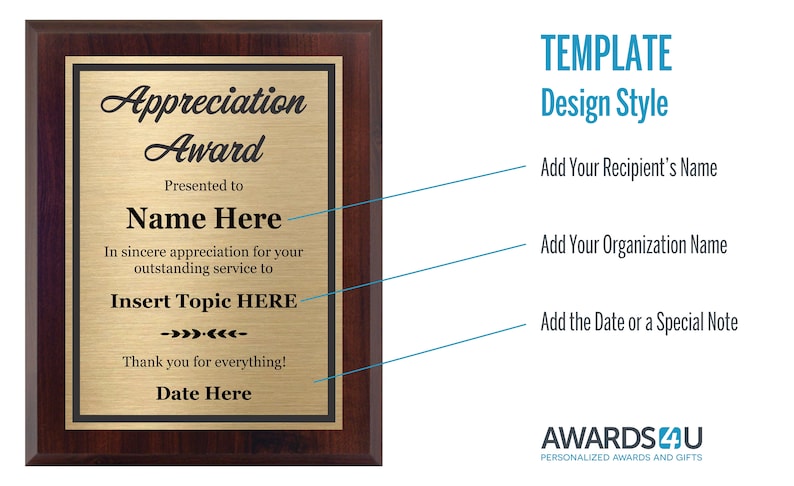 Appreciation Award

Presented to

Name Here

In sincere appreciation for your outstanding service to

Insert Topic HERE

Thank you for everything!

Date Here

TEMPLATE
Design Style

Add Your Recipient's Name

Add Your Organization Name

Add the Date or a Special Note

AWARDS4U
PERSONALIZED AWARDS AND GIFTS